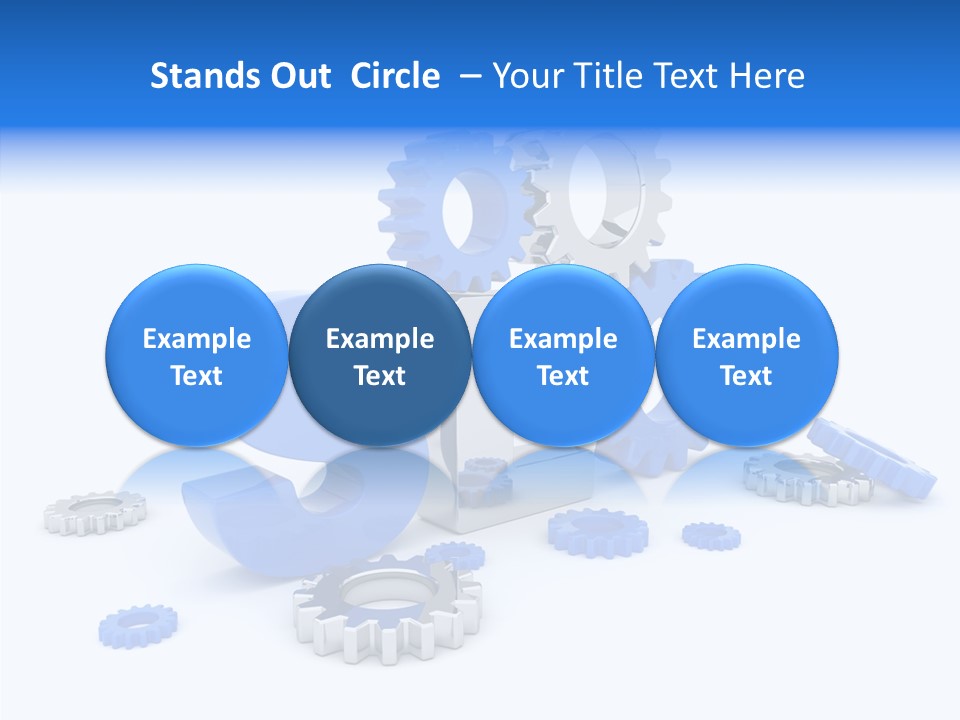 Stands Out Circle – Your Title Text Here

Example Text

Example Text

Example Text

Example Text